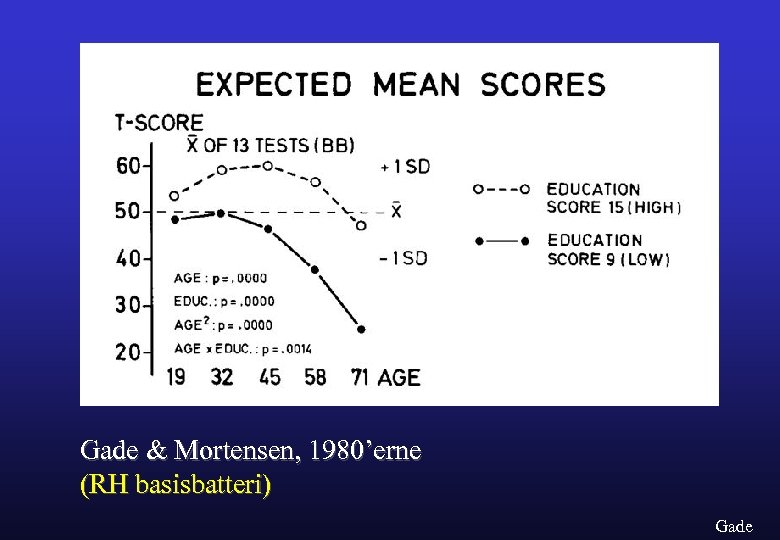 EXPECTED MEAN SCORES

T-SCORE

$\bar{X}$ OF 13 TESTS (BB)

60

50

40

30

20

+1 SD

$\bar{X}$

-1 SD

AGE : p = .0000

EDUC. : p = .0000

AGE$^2$ : p = .0000

AGE x EDUC. : p = .0014

19 32 45 58 71 AGE

EDUCATION SCORE 15 (HIGH)

EDUCATION SCORE 9 (LOW)

Gade & Mortensen, 1980'erne

(RH basisbatteri)

Gade